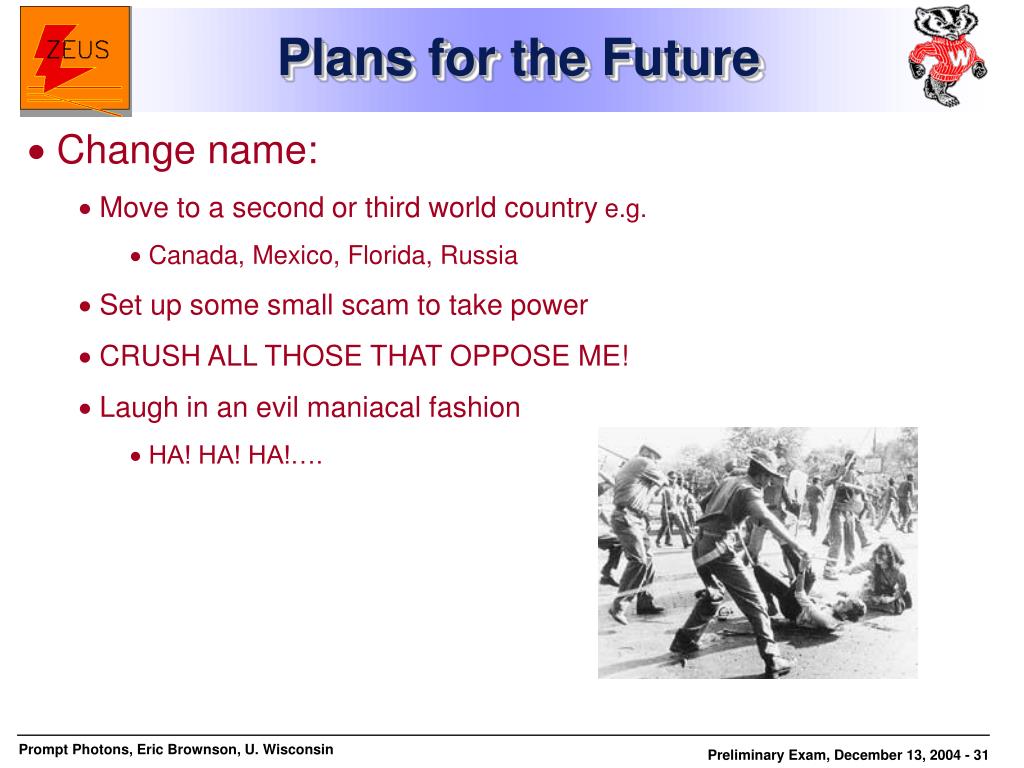 ZEUS

Plans for the Future

W

• Change name:

• Move to a second or third world country e.g.

• Canada, Mexico, Florida, Russia

• Set up some small scam to take power

• CRUSH ALL THOSE THAT OPPOSE ME!

• Laugh in an evil maniacal fashion

• HA! HA! HA!….

Prompt Photons, Eric Brownson, U. Wisconsin

Preliminary Exam, December 13, 2004 - 31